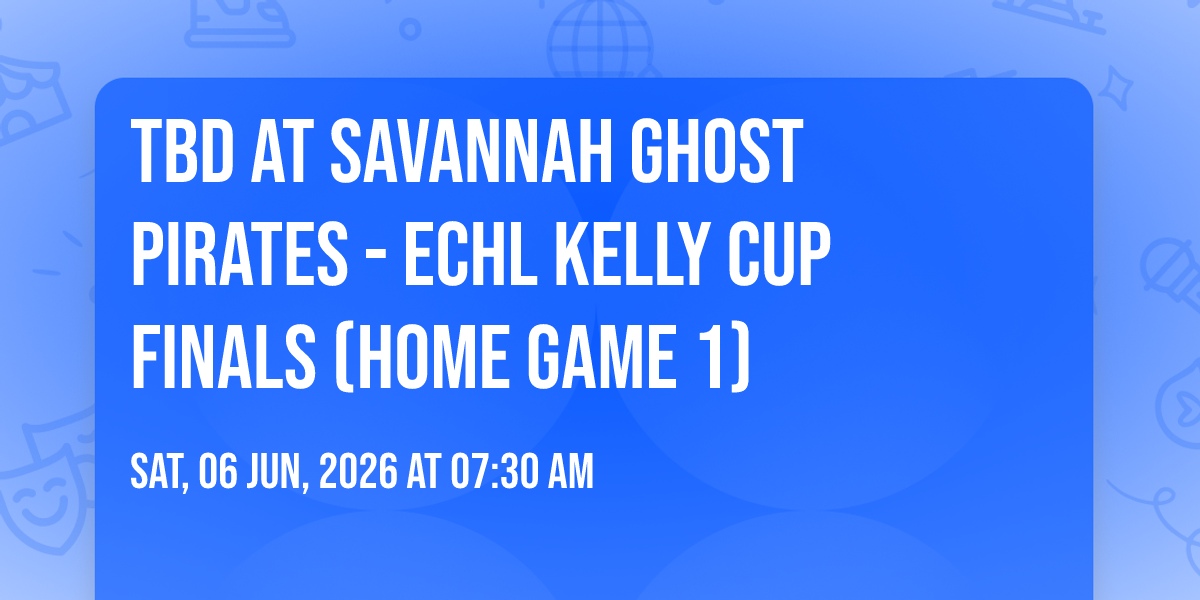 TBD AT SAVANNAH GHOST PIRATES - ECHL KELLY CUP FINALS (HOME GAME 1)

SAT, 06 JUN, 2026 AT 07:30 AM